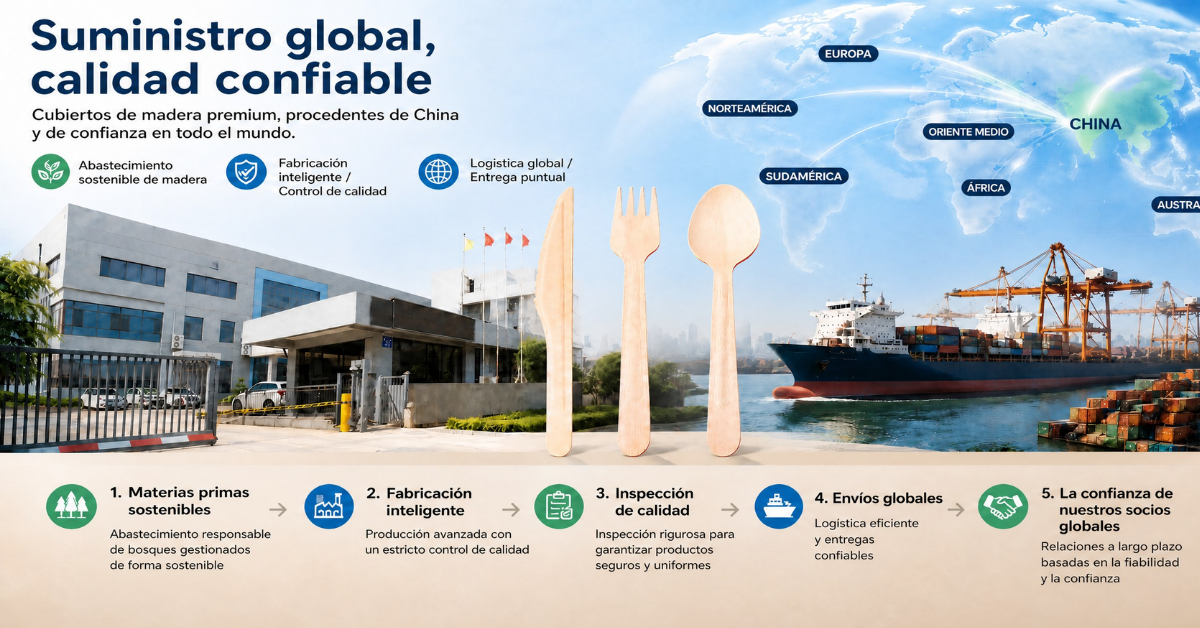 Suministro global, calidad confiable

Cubiertos de madera premium, procedentes de China y de confianza en todo el mundo.

Abastecimiento sostenible de madera

Fabricación inteligente / Control de calidad

Logística global / Entrega puntual

EUROPA

NORTEAMÉRICA

ORIENTE MEDIO

CHINA

SUDAMÉRICA

ÁFRICA

AUSTRA

1. Materias primas sostenibles
Abastecimiento responsable de bosques gestionados de forma sostenible

2. Fabricación inteligente
Producción avanzada con un estricto control de calidad

3. Inspección de calidad
Inspección rigurosa para garantizar productos seguros y uniformes

4. Envíos globales
Logística eficiente y entregas confiables

5. La confianza de nuestros socios globales
Relaciones a largo plazo basadas en la fiabilidad y la confianza